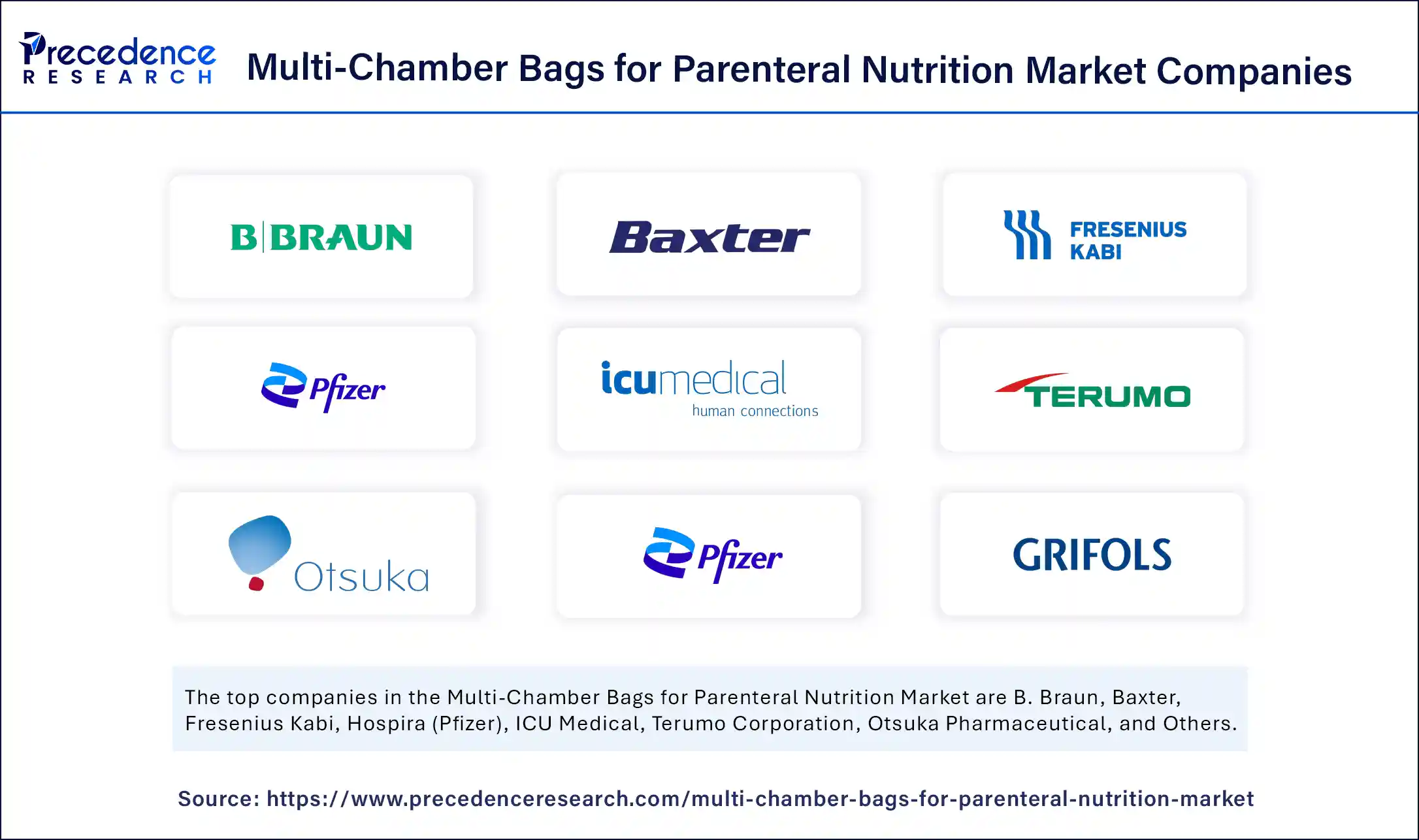 Precedence RESEARCH

Multi-Chamber Bags for Parenteral Nutrition Market Companies

B|BRAUN

Baxter

FRESENIUS KABI

Pfizer

icumedical human connections

TERUMO

Otsuka

Pfizer

GRIFOLS

The top companies in the Multi-Chamber Bags for Parenteral Nutrition Market are B. Braun, Baxter, Fresenius Kabi, Hospira (Pfizer), ICU Medical, Terumo Corporation, Otsuka Pharmaceutical, and Others.

Source: https://www.precedenceresearch.com/multi-chamber-bags-for-parenteral-nutrition-market